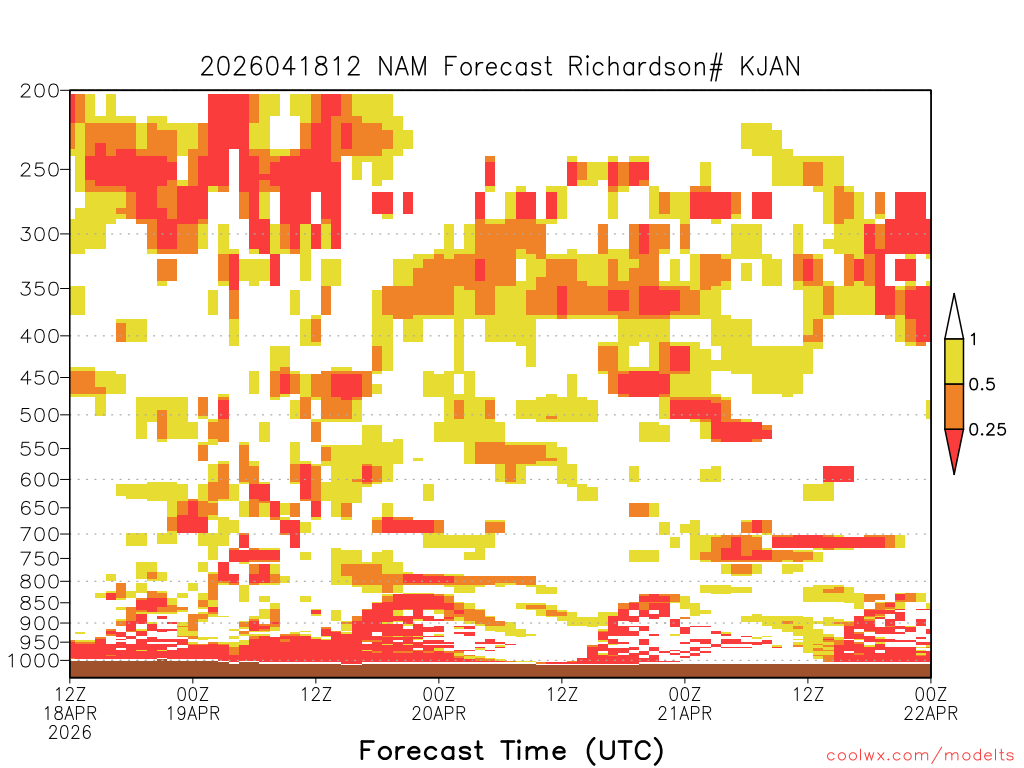 2026041812 NAM Forecast Richardson# KJAN

200
250
300
350
400
450
500
550
600
650
700
750
800
850
900
950
1000

1
0.5
0.25

12Z 18APR 2026
00Z 19APR
12Z
00Z 20APR
12Z
00Z 21APR
12Z
00Z 22APR

Forecast Time (UTC)

coolwx.com/modelts